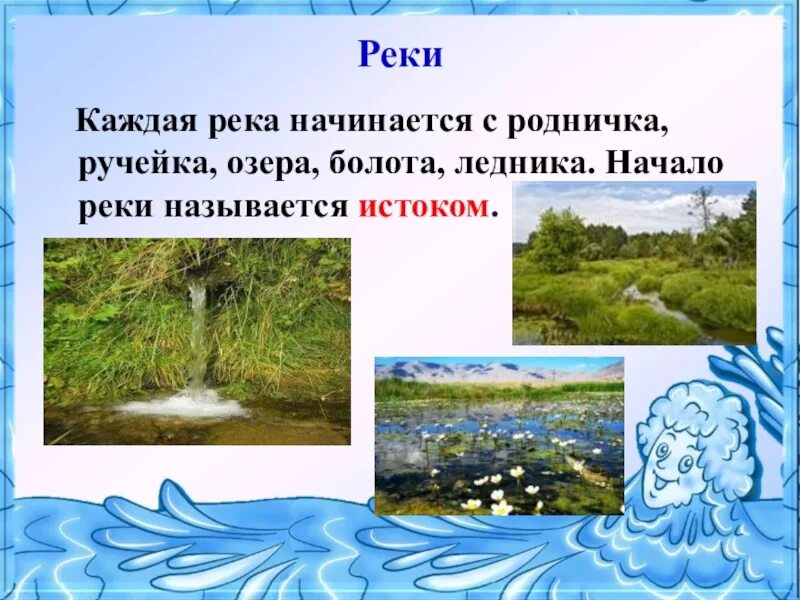 Реки

Каждая река начинается с родничка, ручейка, озера, болота, ледника. Начало реки называется истоком.